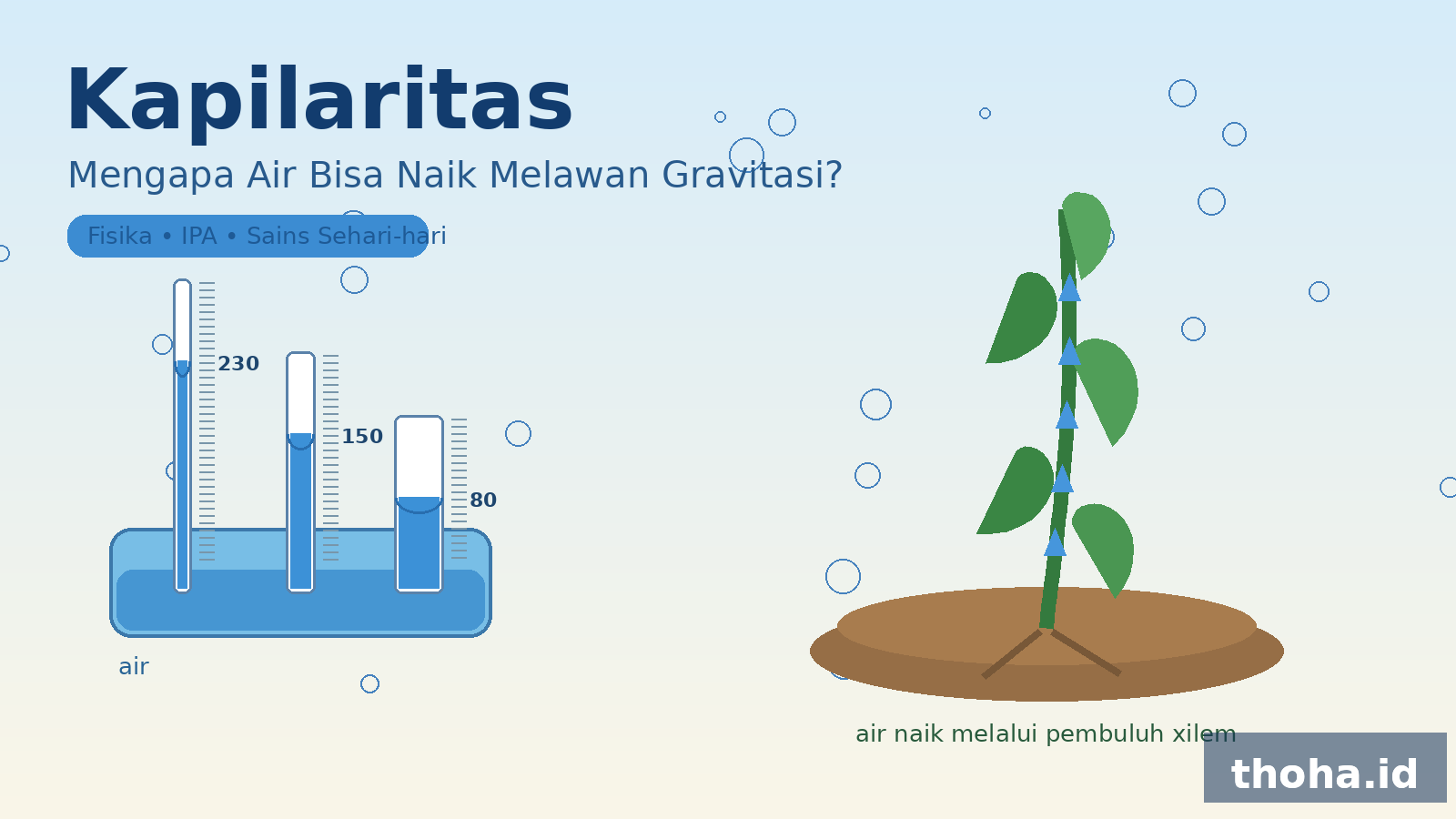 Kapilaritas

Mengapa Air Bisa Naik Melawan Gravitasi?

Fisika • IPA • Sains Sehari-hari

230

150

80

air

air naik melalui pembuluh xilem

thoha.id